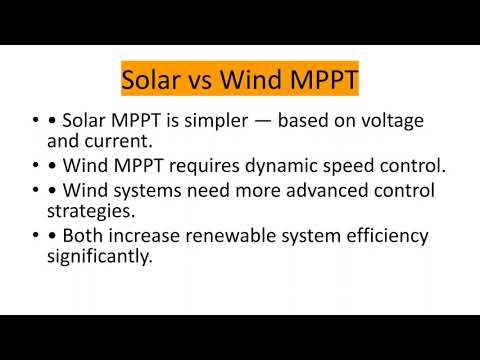 Solar vs Wind MPPT

• • Solar MPPT is simpler — based on voltage and current.
• • Wind MPPT requires dynamic speed control.
• • Wind systems need more advanced control strategies.
• • Both increase renewable system efficiency significantly.